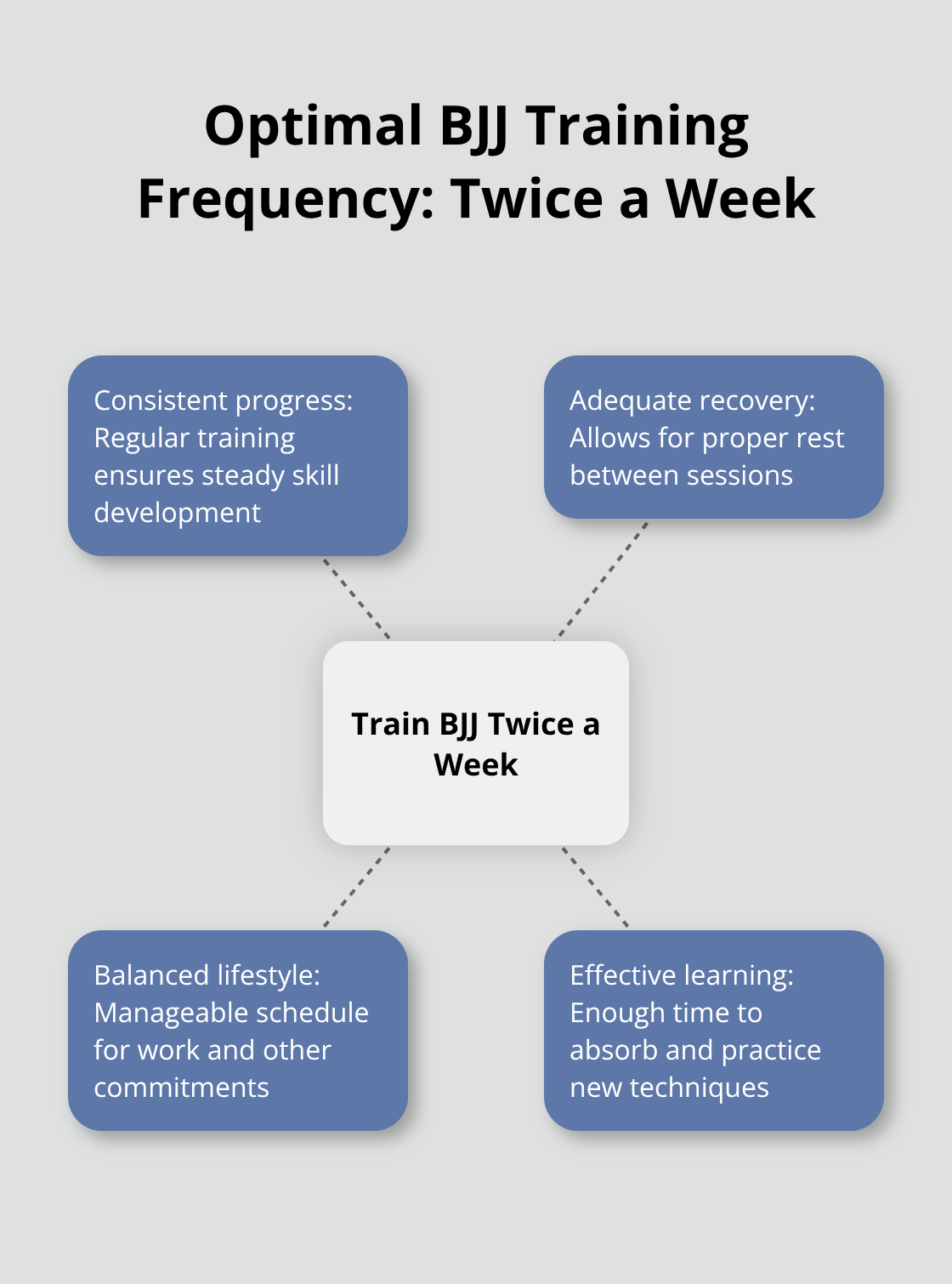 Optimal BJJ Training Frequency: Twice a Week

Consistent progress: Regular training ensures steady skill development

Adequate recovery: Allows for proper rest between sessions

Train BJJ Twice a Week

Balanced lifestyle: Manageable schedule for work and other commitments

Effective learning: Enough time to absorb and practice new techniques